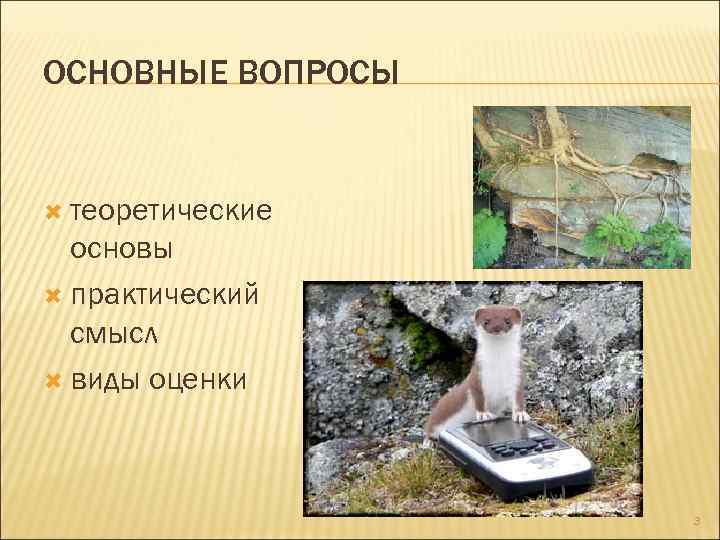 ОСНОВНЫЕ ВОПРОСЫ

теоретические основы

практический смысл

виды оценки

3